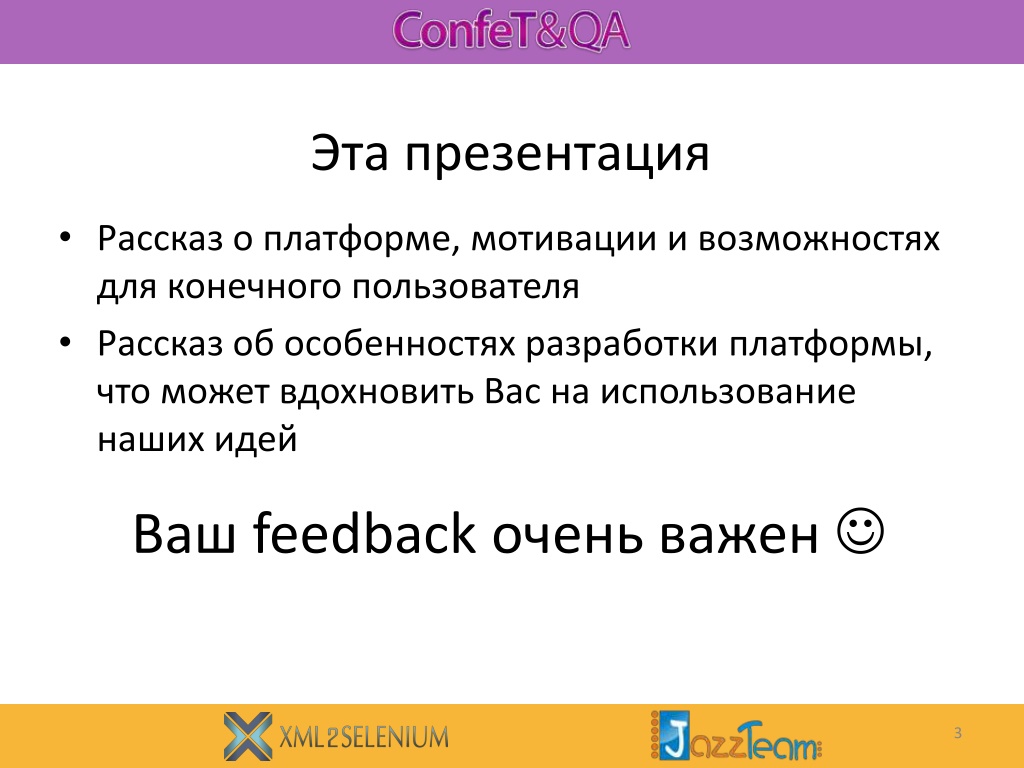 ConfeT&QA

Эта презентация

• Рассказ о платформе, мотивации и возможностях для конечного пользователя
• Рассказ об особенностях разработки платформы, что может вдохновить Вас на использование наших идей

Ваш feedback очень важен ☺

XML2SELENIUM

JazzTeam

3